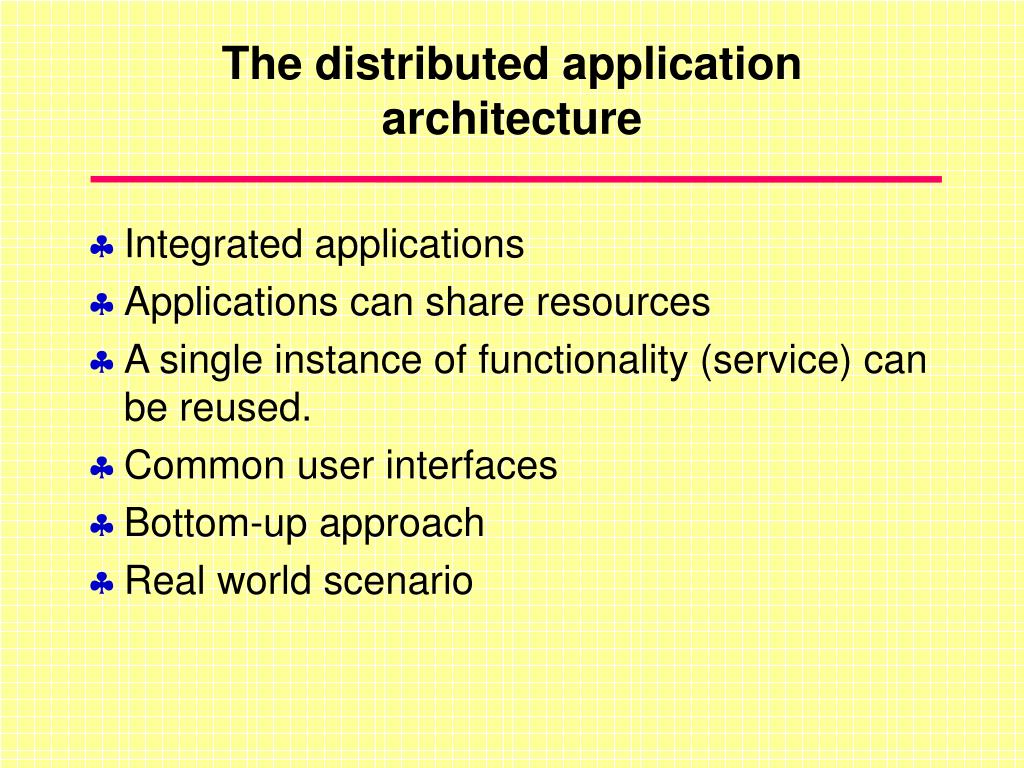 The distributed application architecture

♣ Integrated applications
♣ Applications can share resources
♣ A single instance of functionality (service) can be reused.
♣ Common user interfaces
♣ Bottom-up approach
♣ Real world scenario